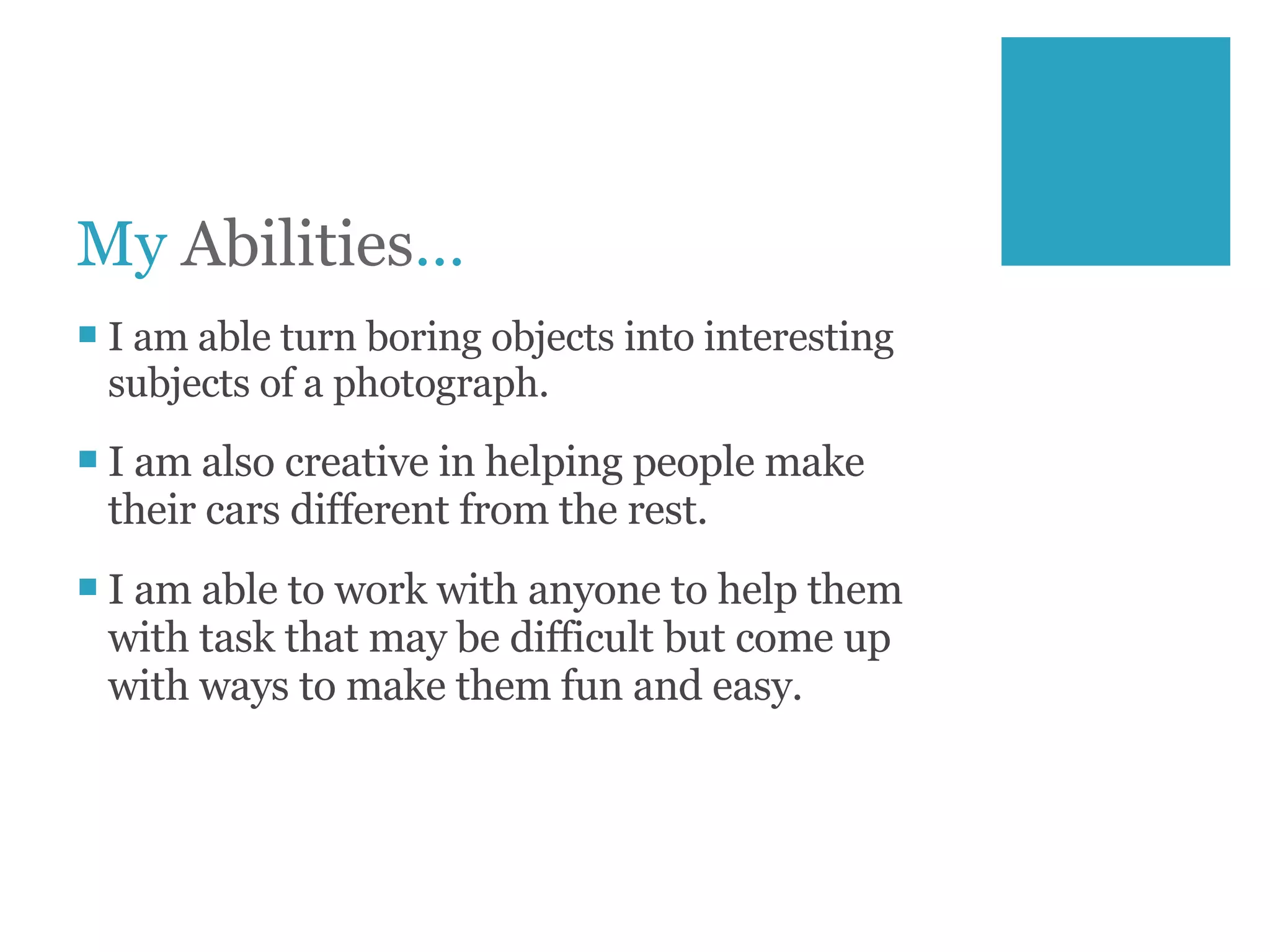 My Abilities…

- I am able turn boring objects into interesting subjects of a photograph.
- I am also creative in helping people make their cars different from the rest.
- I am able to work with anyone to help them with task that may be difficult but come up with ways to make them fun and easy.